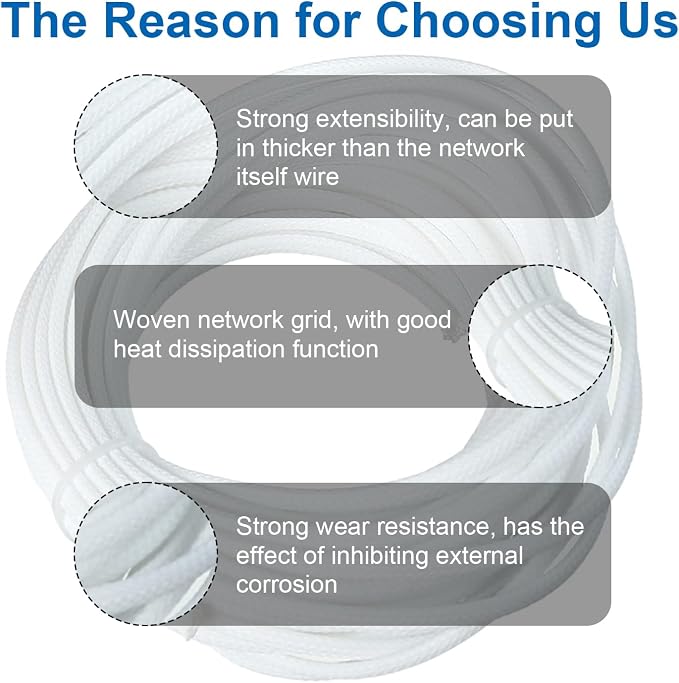 The Reason for Choosing Us

Strong extensibility, can be put in thicker than the network itself wire

Woven network grid, with good heat dissipation function

Strong wear resistance, has the effect of inhibiting external corrosion